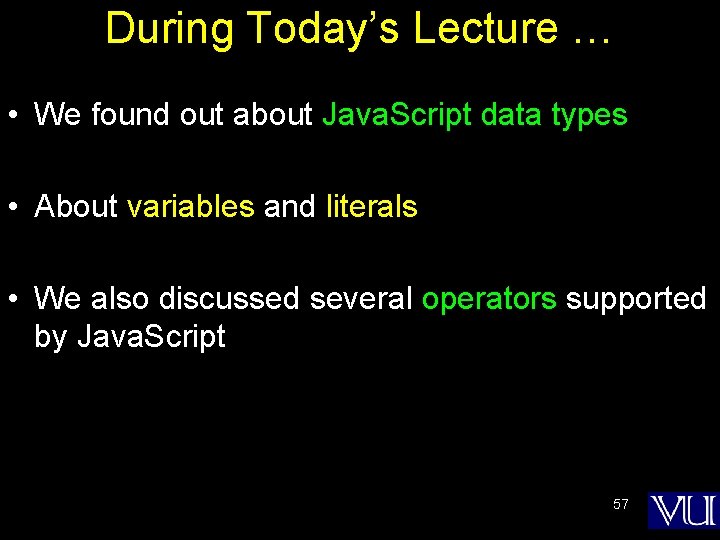 During Today's Lecture …

• We found out about JavaScript data types

• About variables and literals

• We also discussed several operators supported by JavaScript

57

VU